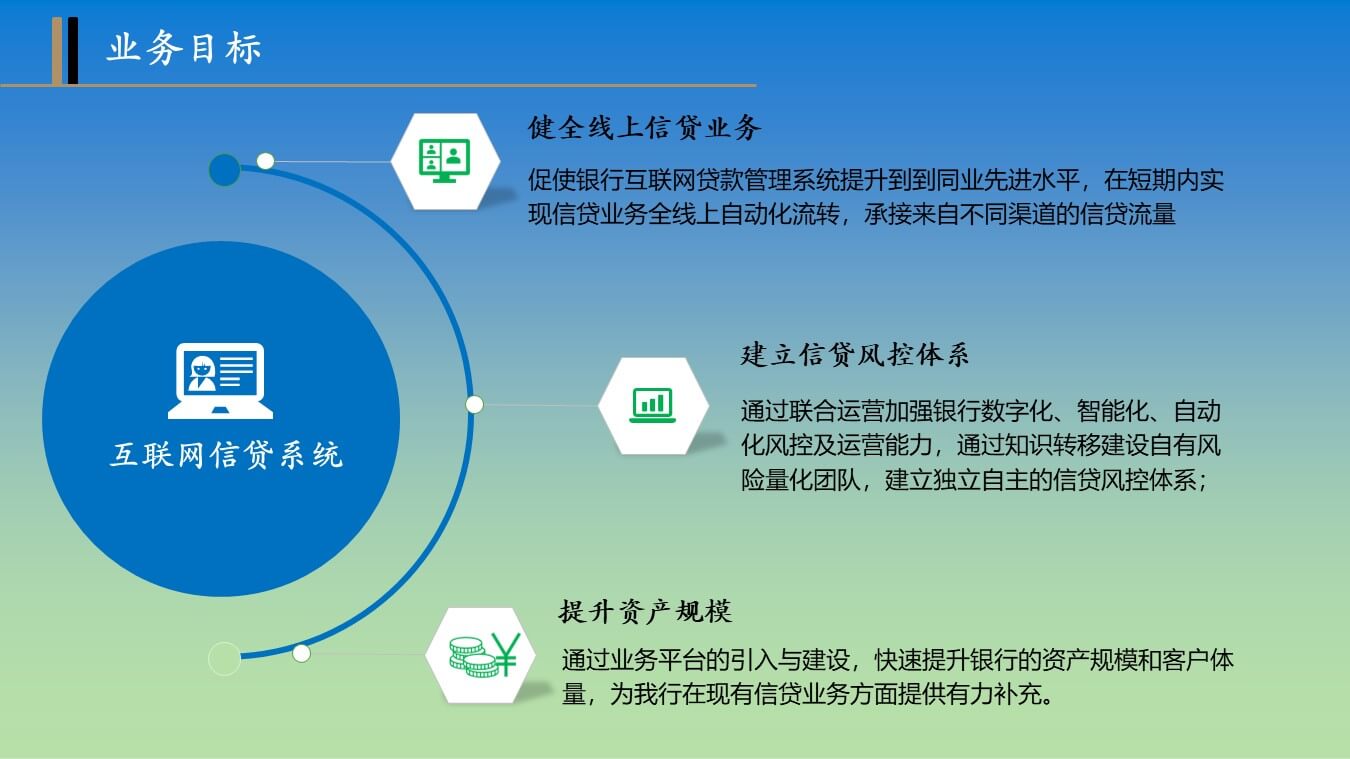 业务目标

互联网信贷系统

健全线上信贷业务

促使银行互联网贷款管理系统提升到到同业先进水平，在短期内实现信贷业务全线上自动化流转，承接来自不同渠道的信贷流量

建立信贷风控体系

通过联合运营加强银行数字化、智能化、自动化风控及运营能力，通过知识转移建设自有风险量化团队，建立独立自主的信贷风控体系；

提升资产规模

通过业务平台的引入与建设，快速提升银行的资产规模和客户体量，为我行在现有信贷业务方面提供有力补充。